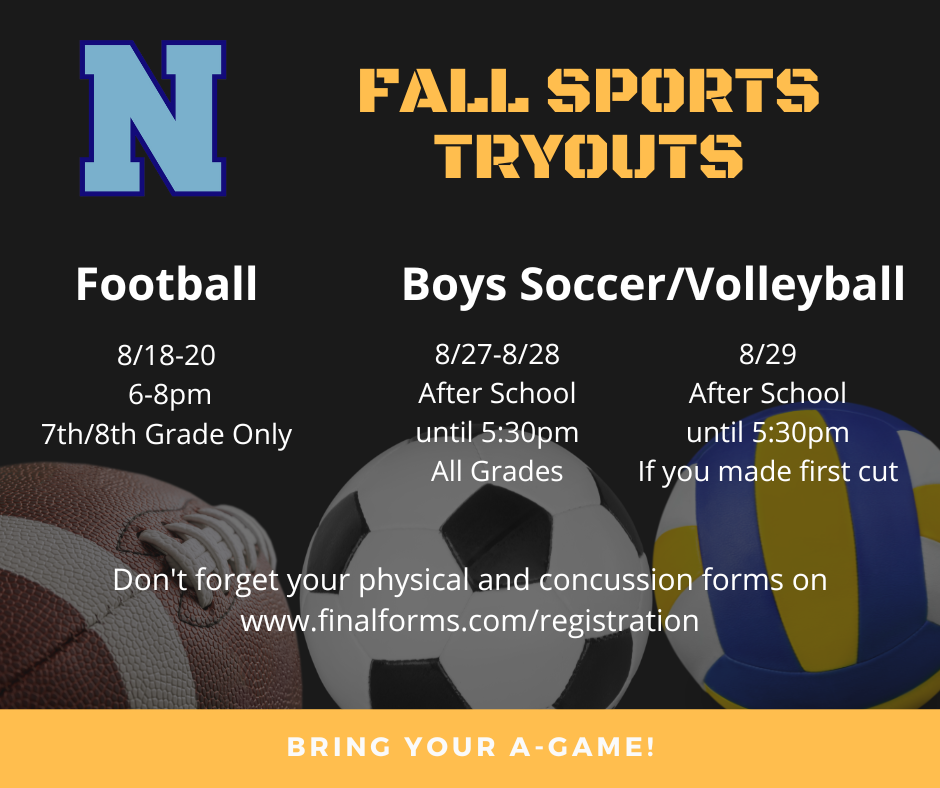 N

FALL SPORTS TRYOUTS

Football

8/18-20
6-8pm
7th/8th Grade Only

Boys Soccer/Volleyball

8/27-8/28
After School
until 5:30pm
All Grades

8/29
After School
until 5:30pm
If you made first cut

Don't forget your physical and concussion forms on www.finalforms.com/registration

BRING YOUR A-GAME!